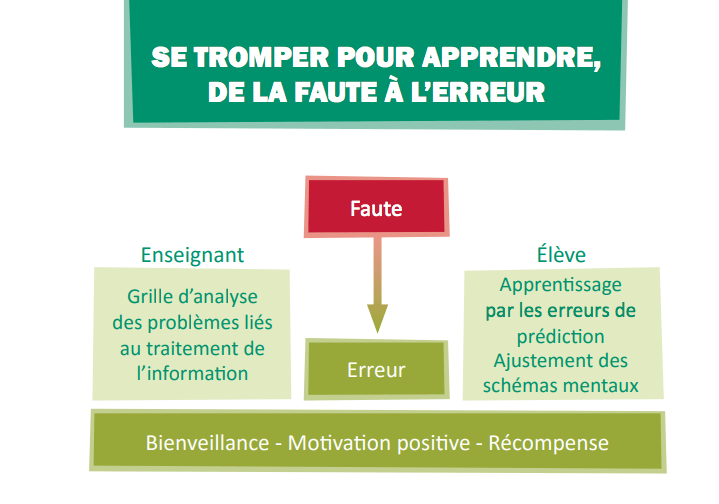 SE TROMPER POUR APPRENDRE, DE LA FAUTE À L'ERREUR

Faute

Enseignant

Grille d'analyse des problèmes liés au traitement de l'information

Erreur

Élève

Apprentissage par les erreurs de prédiction Ajustement des schémas mentaux

Bienveillance - Motivation positive - Récompense